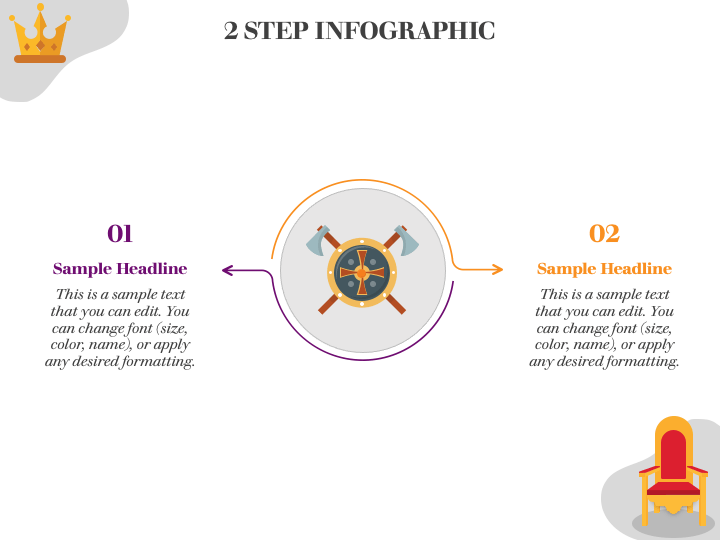 2 STEP INFOGRAPHIC

01

Sample Headline

This is a sample text that you can edit. You can change font (size, color, name), or apply any desired formatting.

02

Sample Headline

This is a sample text that you can edit. You can change font (size, color, name), or apply any desired formatting.